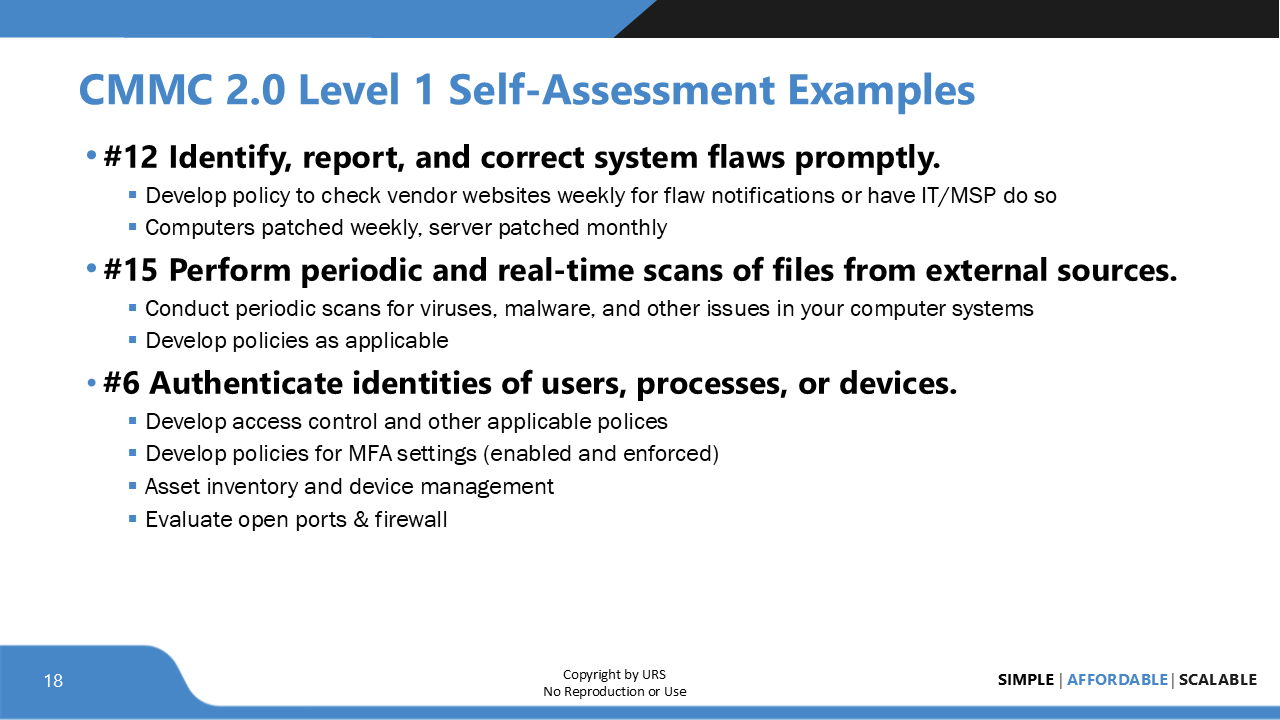 CMMC 2.0 Level 1 Self-Assessment Examples

• #12 Identify, report, and correct system flaws promptly.
  ▪ Develop policy to check vendor websites weekly for flaw notifications or have IT/MSP do so
  ▪ Computers patched weekly, server patched monthly

• #15 Perform periodic and real-time scans of files from external sources.
  ▪ Conduct periodic scans for viruses, malware, and other issues in your computer systems
  ▪ Develop policies as applicable

• #6 Authenticate identities of users, processes, or devices.
  ▪ Develop access control and other applicable polices
  ▪ Develop policies for MFA settings (enabled and enforced)
  ▪ Asset inventory and device management
  ▪ Evaluate open ports & firewall

18

Copyright by URS
No Reproduction or Use

SIMPLE | AFFORDABLE | SCALABLE